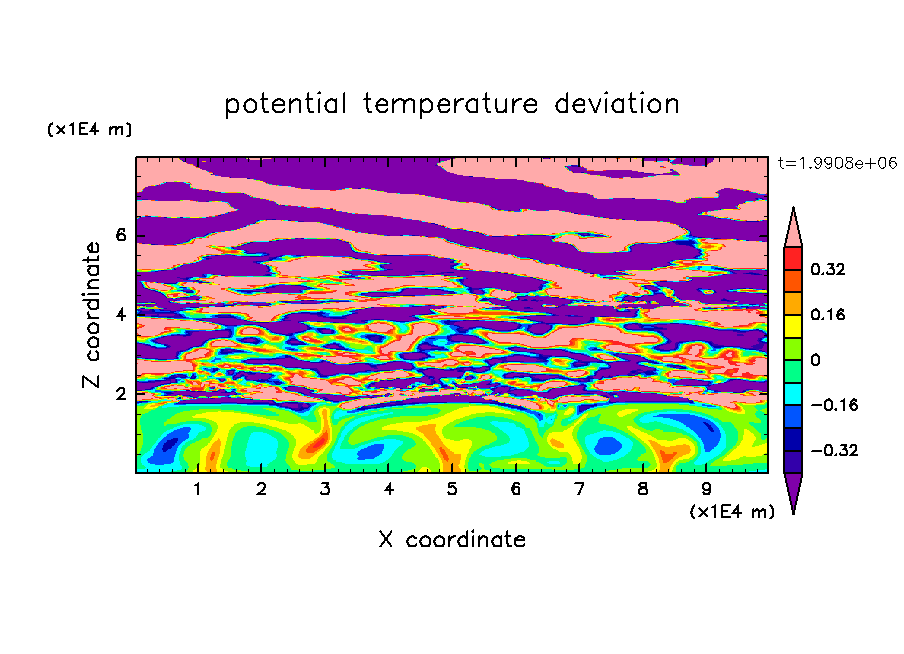 potential temperature deviation

(x1E4 m)

t=1.9908e+06

Z coordinate

6
4
2

0.32
0.16
0
−0.16
−0.32

1 2 3 4 5 6 7 8 9

(x1E4 m)

X coordinate